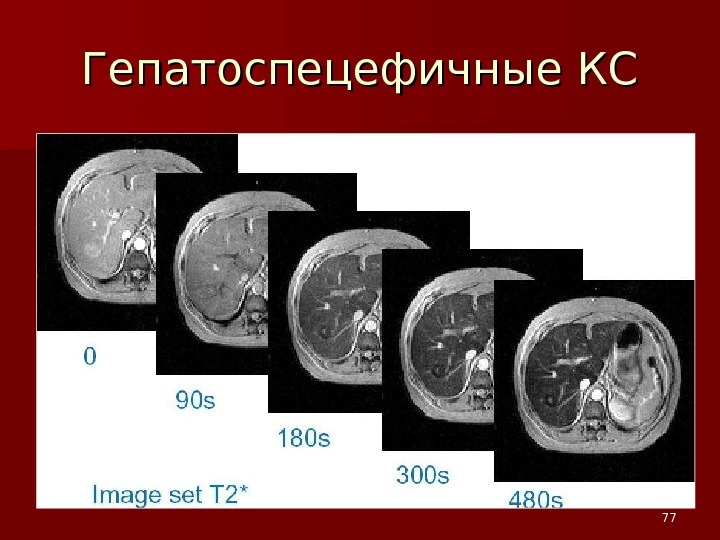 Гепатоспецефичные КС

0

90s

180s

300s

480s

Image set T2*

77